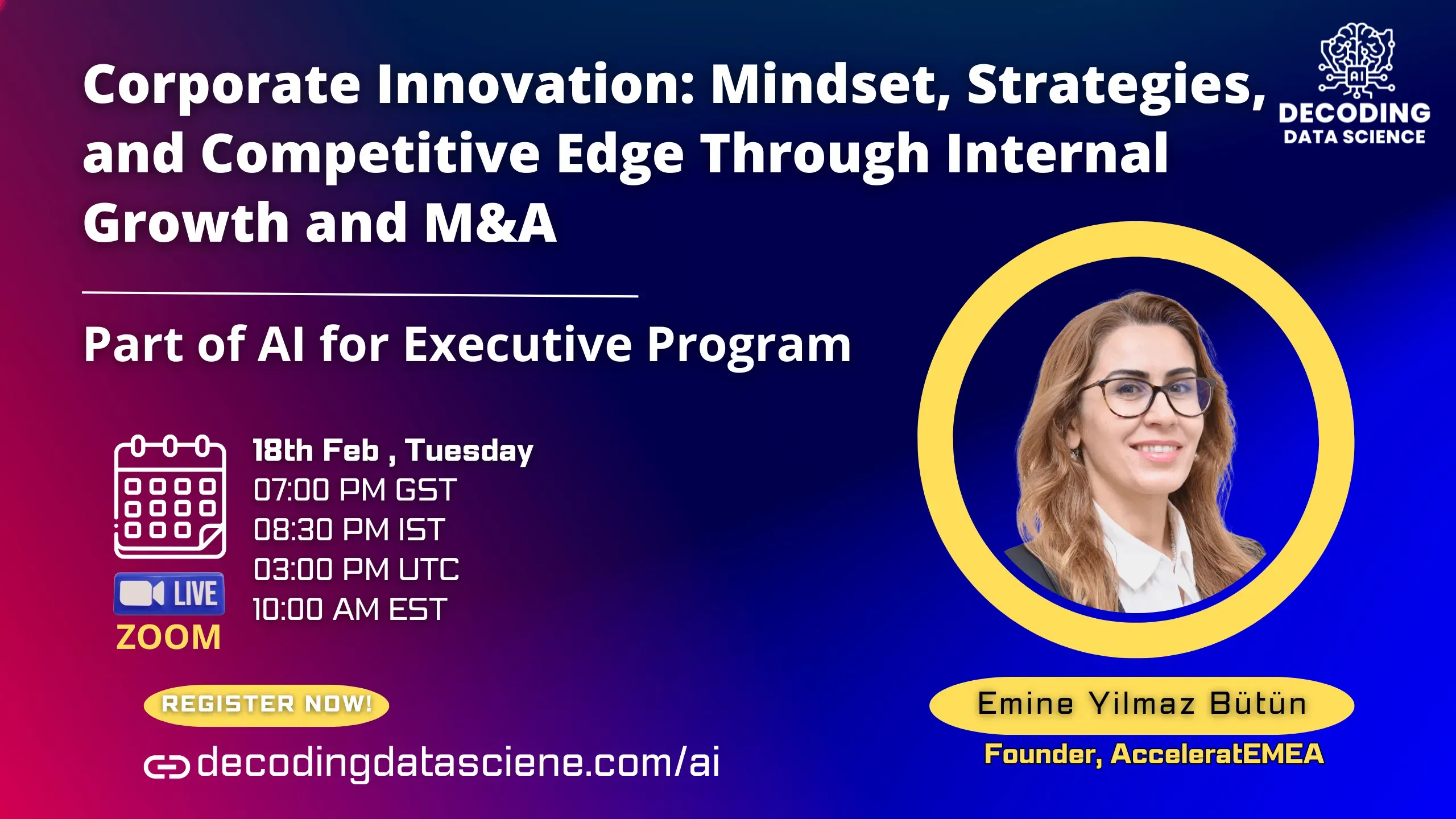 Corporate Innovation: Mindset, Strategies, and Competitive Edge Through Internal Growth and M&A

AI

DECODING DATA SCIENCE

Part of AI for Executive Program

18th Feb , Tuesday
07:00 PM GST
08:30 PM IST
03:00 PM UTC
10:00 AM EST

LIVE

ZOOM

REGISTER NOW!

decodingdatasciene.com/ai

Emine Yilmaz Bütün

Founder, AcceleratEMEA